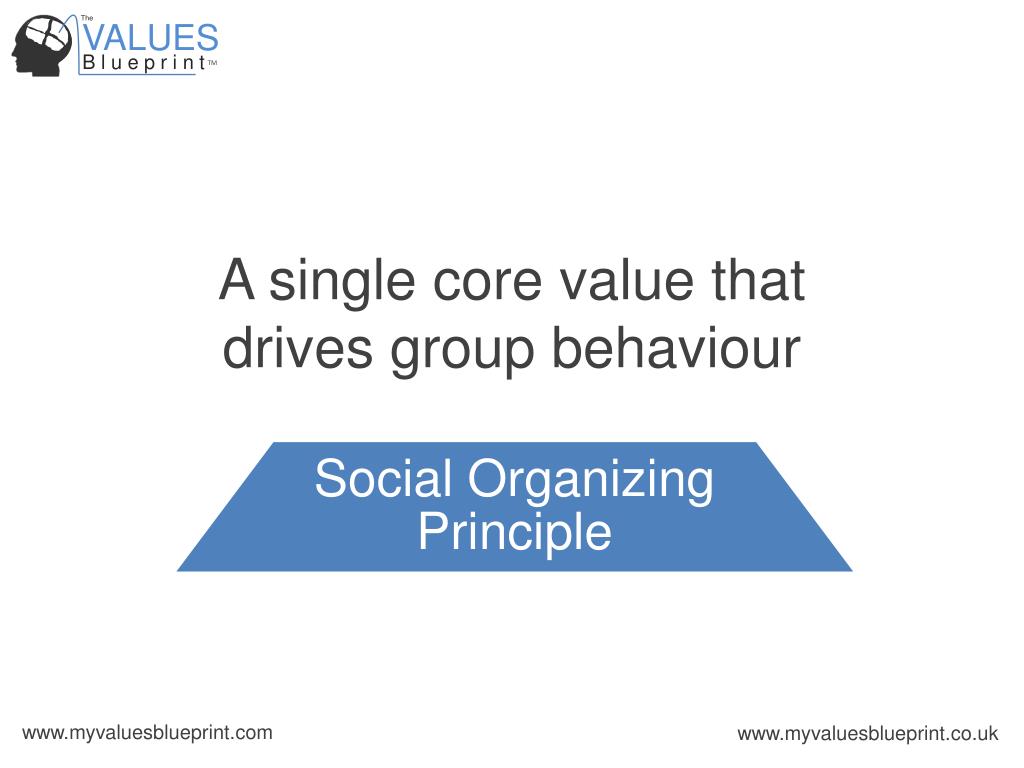 The VALUES Blueprint™

A single core value that drives group behaviour

Social Organizing Principle

www.myvaluesblueprint.com

www.myvaluesblueprint.co.uk